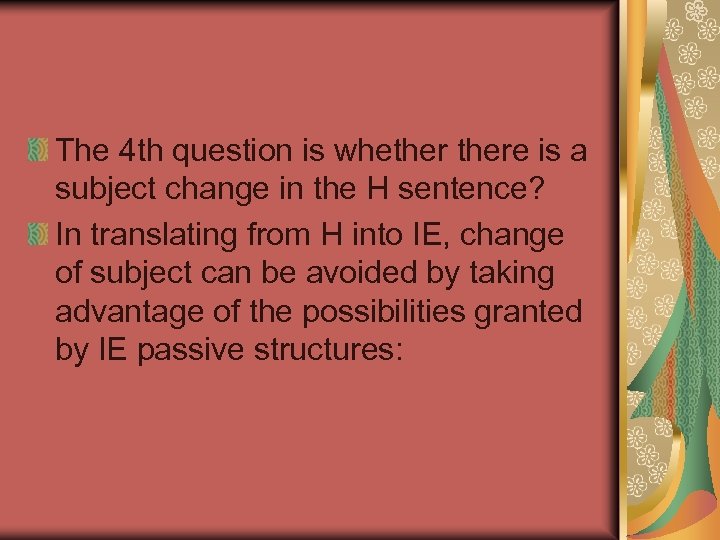 The 4th question is whether there is a subject change in the H sentence?

In translating from H into IE, change of subject can be avoided by taking advantage of the possibilities granted by IE passive structures: